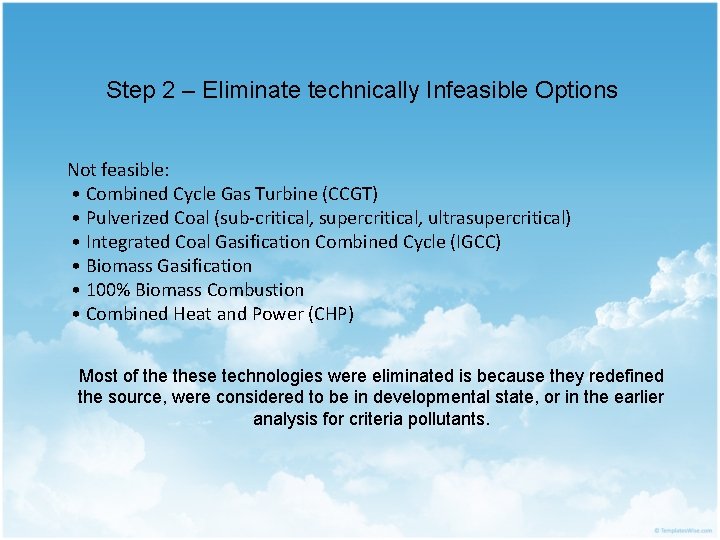 Step 2 – Eliminate technically Infeasible Options

Not feasible:
• Combined Cycle Gas Turbine (CCGT)
• Pulverized Coal (sub-critical, supercritical, ultrasupercritical)
• Integrated Coal Gasification Combined Cycle (IGCC)
• Biomass Gasification
• 100% Biomass Combustion
• Combined Heat and Power (CHP)

Most of the these technologies were eliminated is because they redefined the source, were considered to be in developmental state, or in the earlier analysis for criteria pollutants.

© TemplatesWise.com